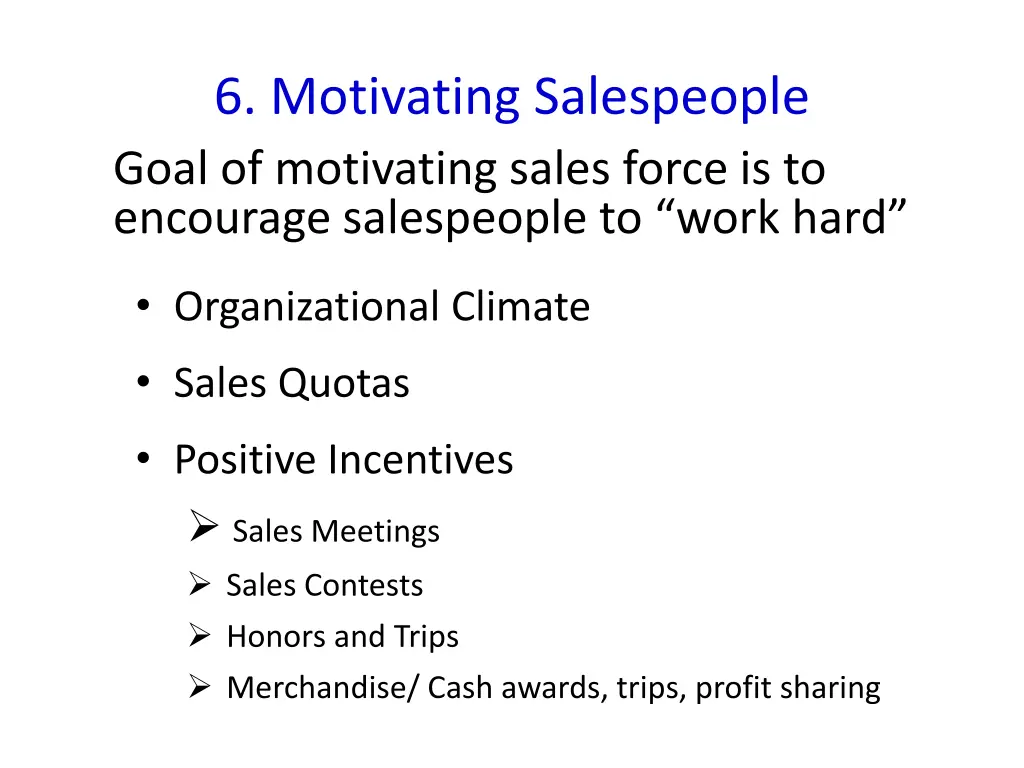 6. Motivating Salespeople

Goal of motivating sales force is to encourage salespeople to “work hard”

• Organizational Climate
• Sales Quotas
• Positive Incentives
➢ Sales Meetings
➢ Sales Contests
➢ Honors and Trips
➢ Merchandise/ Cash awards, trips, profit sharing